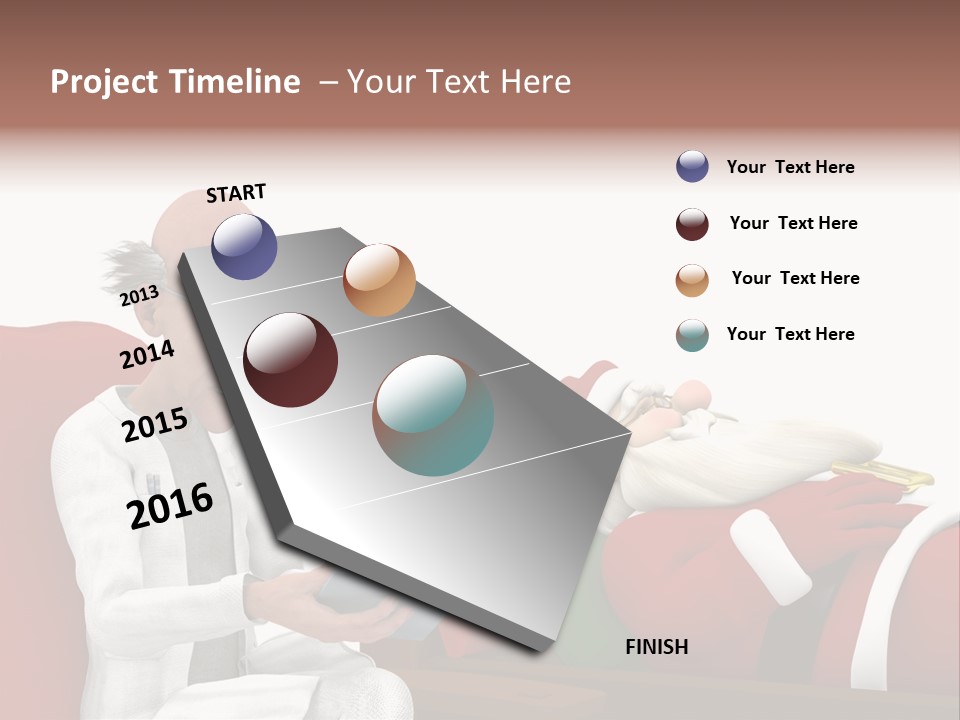 Project Timeline – Your Text Here

START

2013

2014

2015

2016

FINISH

Your Text Here

Your Text Here

Your Text Here

Your Text Here